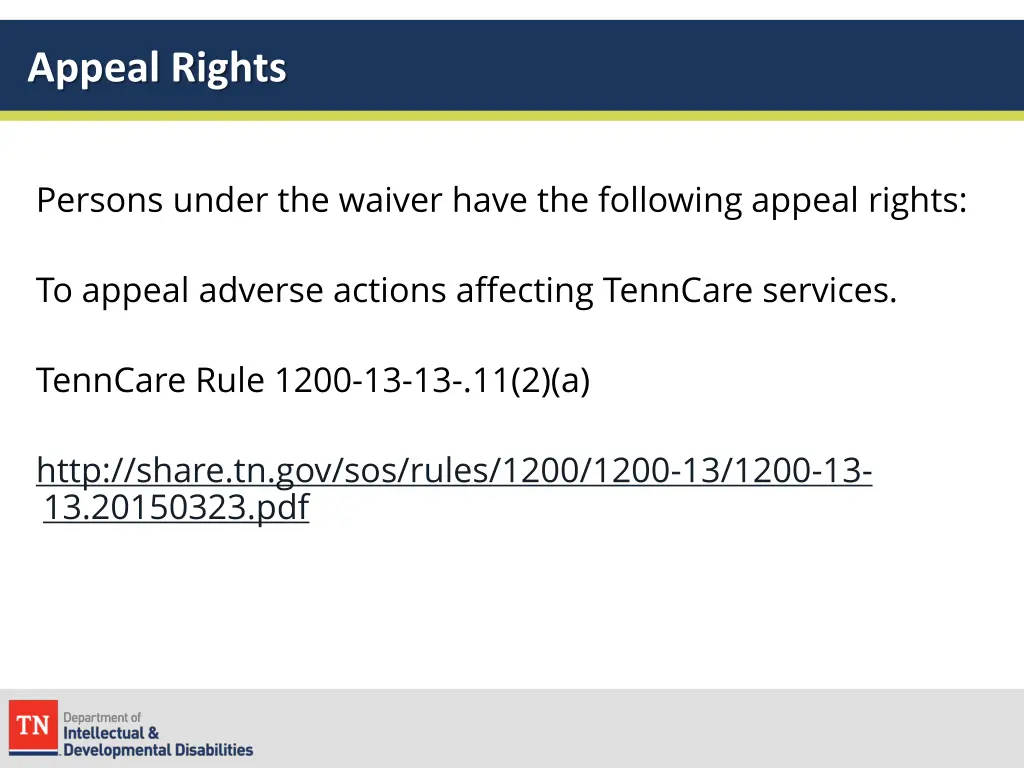 Appeal Rights

Persons under the waiver have the following appeal rights:

To appeal adverse actions affecting TennCare services.

TennCare Rule 1200-13-13-.11(2)(a)

http://share.tn.gov/sos/rules/1200/1200-13/1200-13-13.20150323.pdf

TN Department of Intellectual & Developmental Disabilities